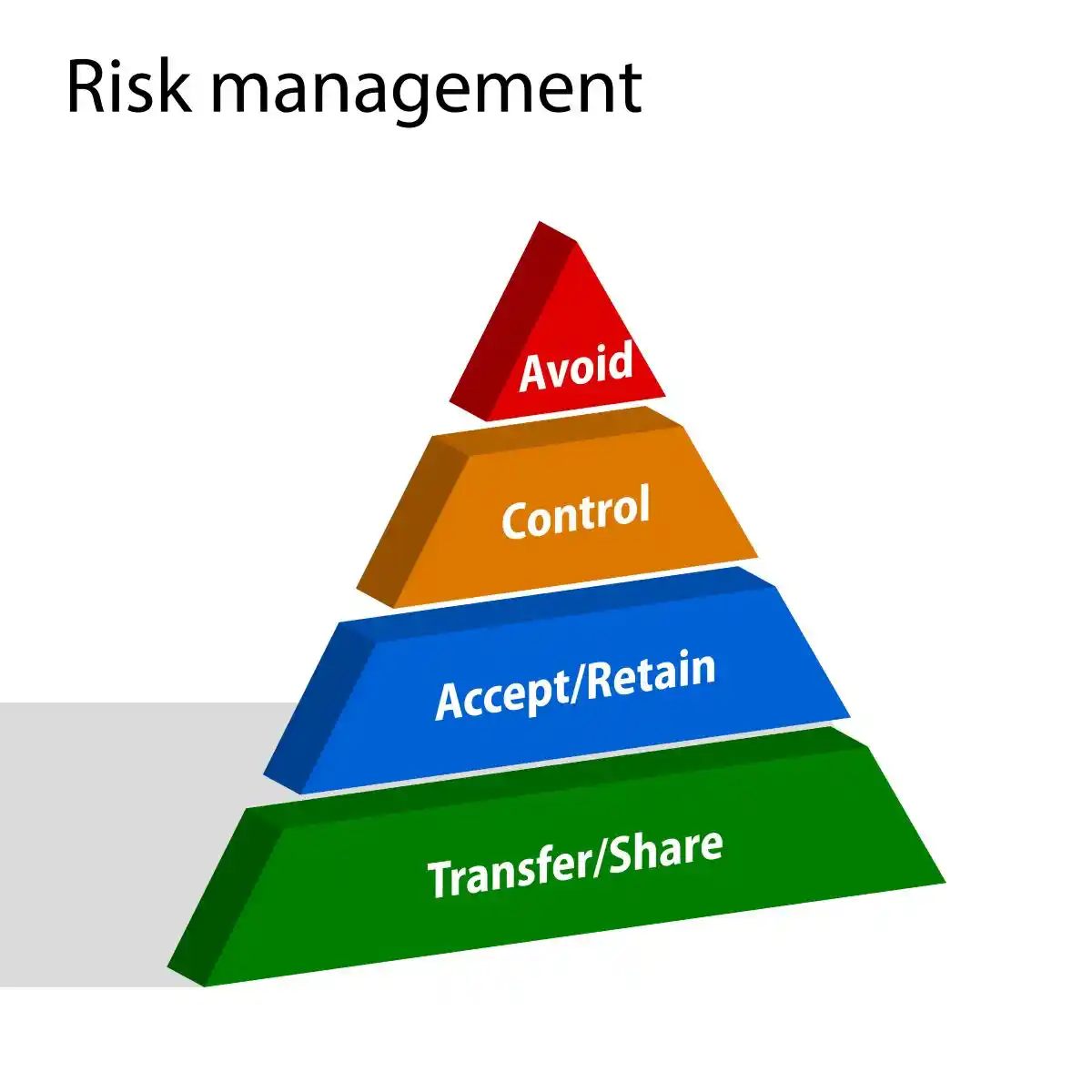 Risk management

Avoid

Control

Accept/Retain

Transfer/Share